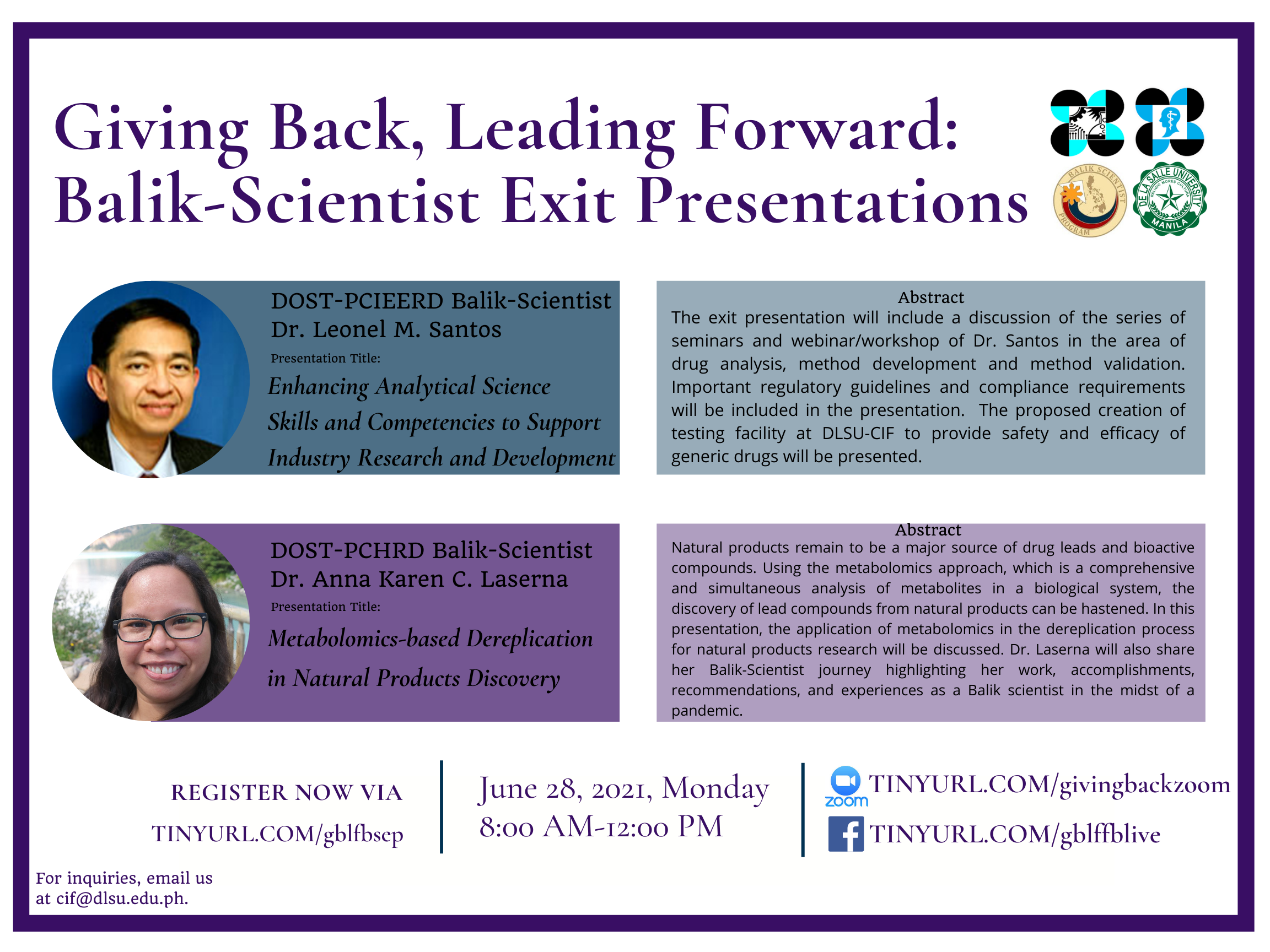 Giving Back, Leading Forward: Balik-Scientist Exit Presentations

BALIK SCIENTIST PROGRAM

DE LA SALLE UNIVERSITY MANILA

DOST-PCIEERD Balik-Scientist
Dr. Leonel M. Santos
Presentation Title:
Enhancing Analytical Science Skills and Competencies to Support Industry Research and Development

Abstract
The exit presentation will include a discussion of the series of seminars and webinar/workshop of Dr. Santos in the area of drug analysis, method development and method validation. Important regulatory guidelines and compliance requirements will be included in the presentation. The proposed creation of testing facility at DLSU-CIF to provide safety and efficacy of generic drugs will be presented.

DOST-PCHRD Balik-Scientist
Dr. Anna Karen C. Laserna
Presentation Title:
Metabolomics-based Dereplication in Natural Products Discovery

Abstract
Natural products remain to be a major source of drug leads and bioactive compounds. Using the metabolomics approach, which is a comprehensive and simultaneous analysis of metabolites in a biological system, the discovery of lead compounds from natural products can be hastened. In this presentation, the application of metabolomics in the dereplication process for natural products research will be discussed. Dr. Laserna will also share her Balik-Scientist journey highlighting her work, accomplishments, recommendations, and experiences as a Balik scientist in the midst of a pandemic.

REGISTER NOW VIA
TINYURL.COM/gblfbsep

June 28, 2021, Monday
8:00 AM-12:00 PM

zoom TINYURL.COM/givingbackzoom
TINYURL.COM/gblffblive

For inquiries, email us at cif@dlsu.edu.ph.